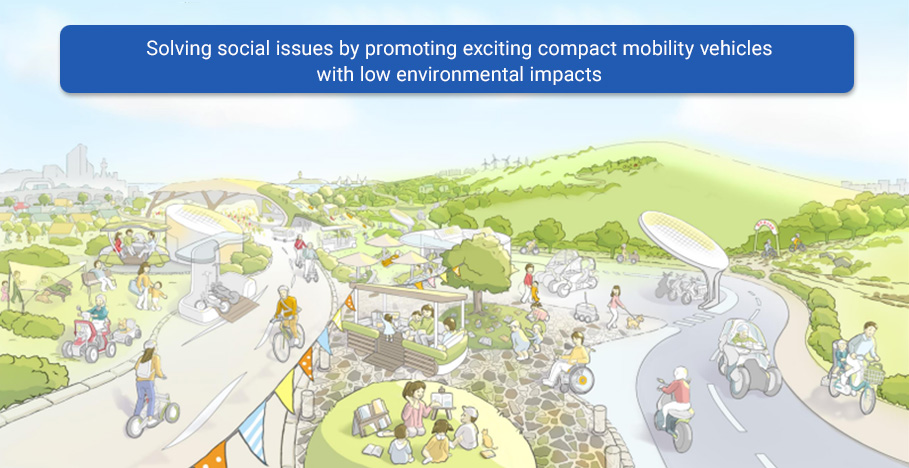 Solving social issues by promoting exciting compact mobility vehicles with low environmental impacts